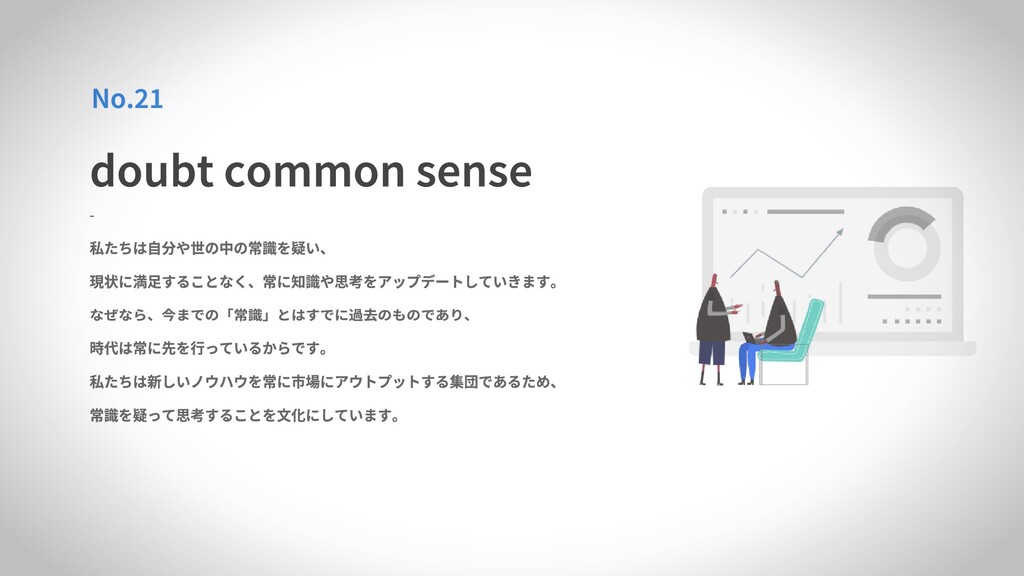 No.21

doubt common sense

-

私たちは自分や世の中の常識を疑い、

現状に満足することなく、常に知識や思考をアップデートしていきます。

なぜなら、今までの「常識」とはすでに過去のものであり、

時代は常に先を行っているからです。

私たちは新しいノウハウを常に市場にアウトプットする集団であるため、

常識を疑って思考することを文化にしています。